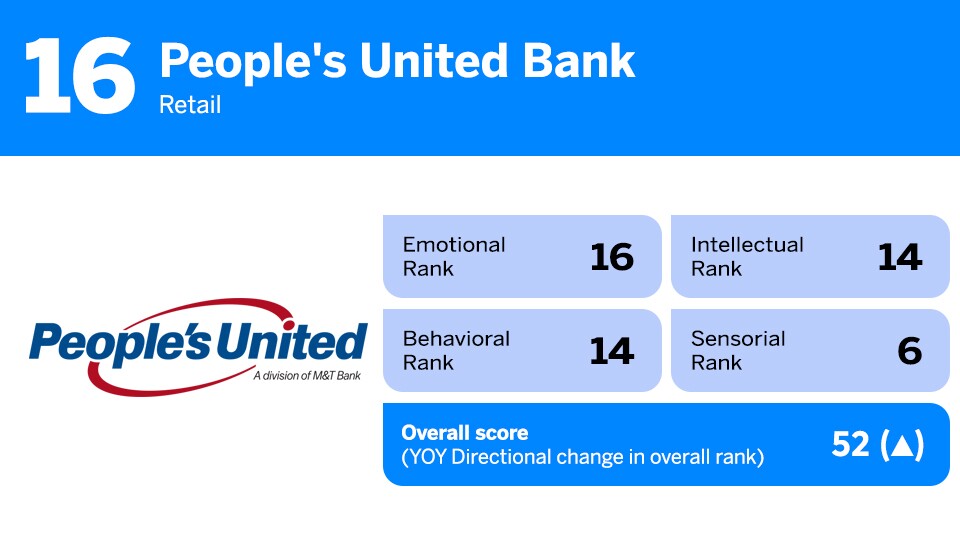 16 People's United Bank
Retail

People's United
A division of M&T Bank

Emotional Rank 16

Intellectual Rank 14

Behavioral Rank 14

Sensorial Rank 6

Overall score
(YOY Directional change in overall rank) 52 (▲)